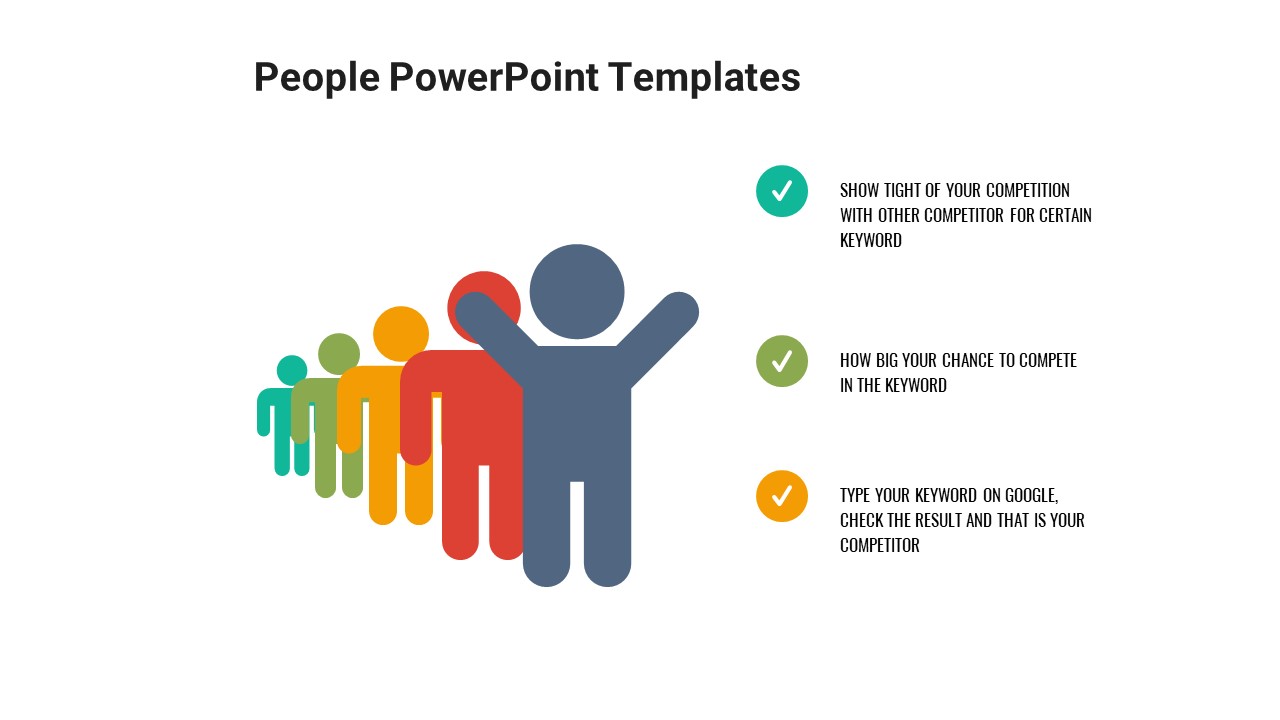 People PowerPoint Templates

SHOW TIGHT OF YOUR COMPETITION WITH OTHER COMPETITOR FOR CERTAIN KEYWORD

HOW BIG YOUR CHANCE TO COMPETE IN THE KEYWORD

TYPE YOUR KEYWORD ON GOOGLE, CHECK THE RESULT AND THAT IS YOUR COMPETITOR